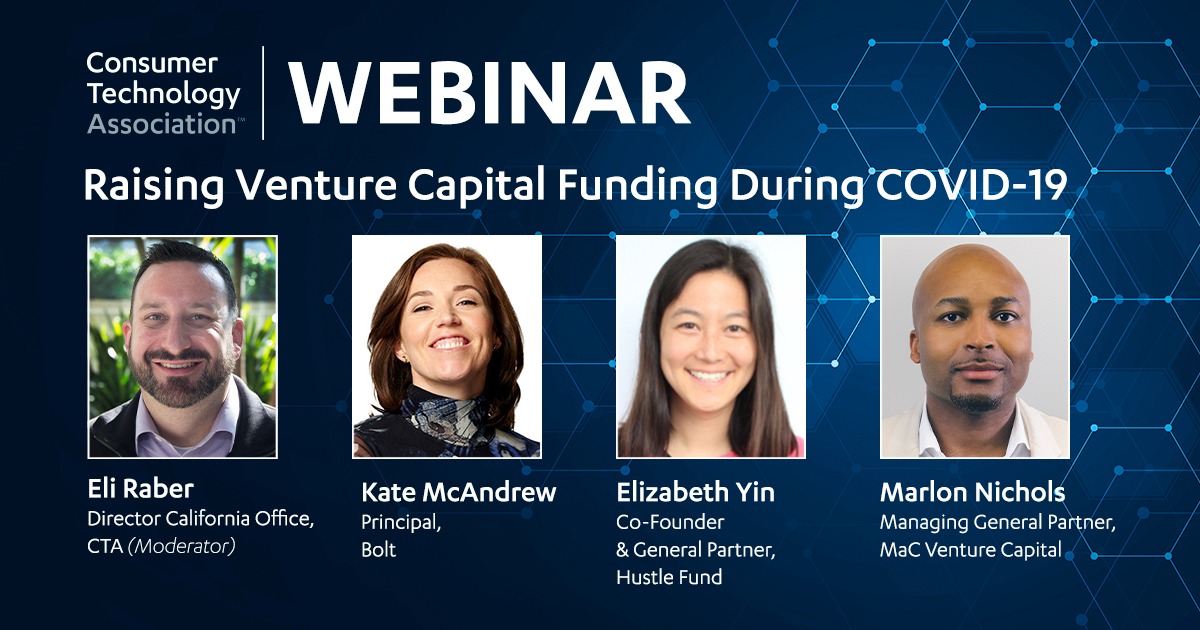 Consumer Technology Association™

WEBINAR

Raising Venture Capital Funding During COVID-19

Eli Raber
Director California Office, CTA (Moderator)

Kate McAndrew
Principal, Bolt

Elizabeth Yin
Co-Founder & General Partner, Hustle Fund

Marlon Nichols
Managing General Partner, MaC Venture Capital